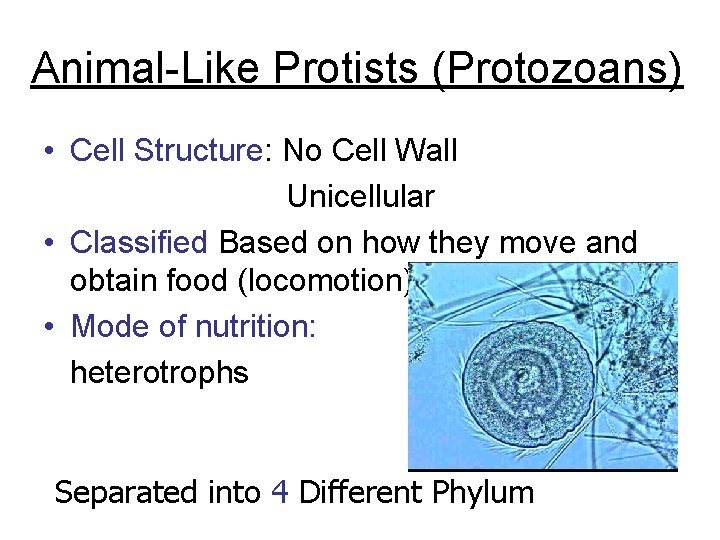 Animal-Like Protists (Protozoans)

• Cell Structure: No Cell Wall
Unicellular

• Classified Based on how they move and obtain food (locomotion)

• Mode of nutrition:
heterotrophs

Separated into 4 Different Phylum